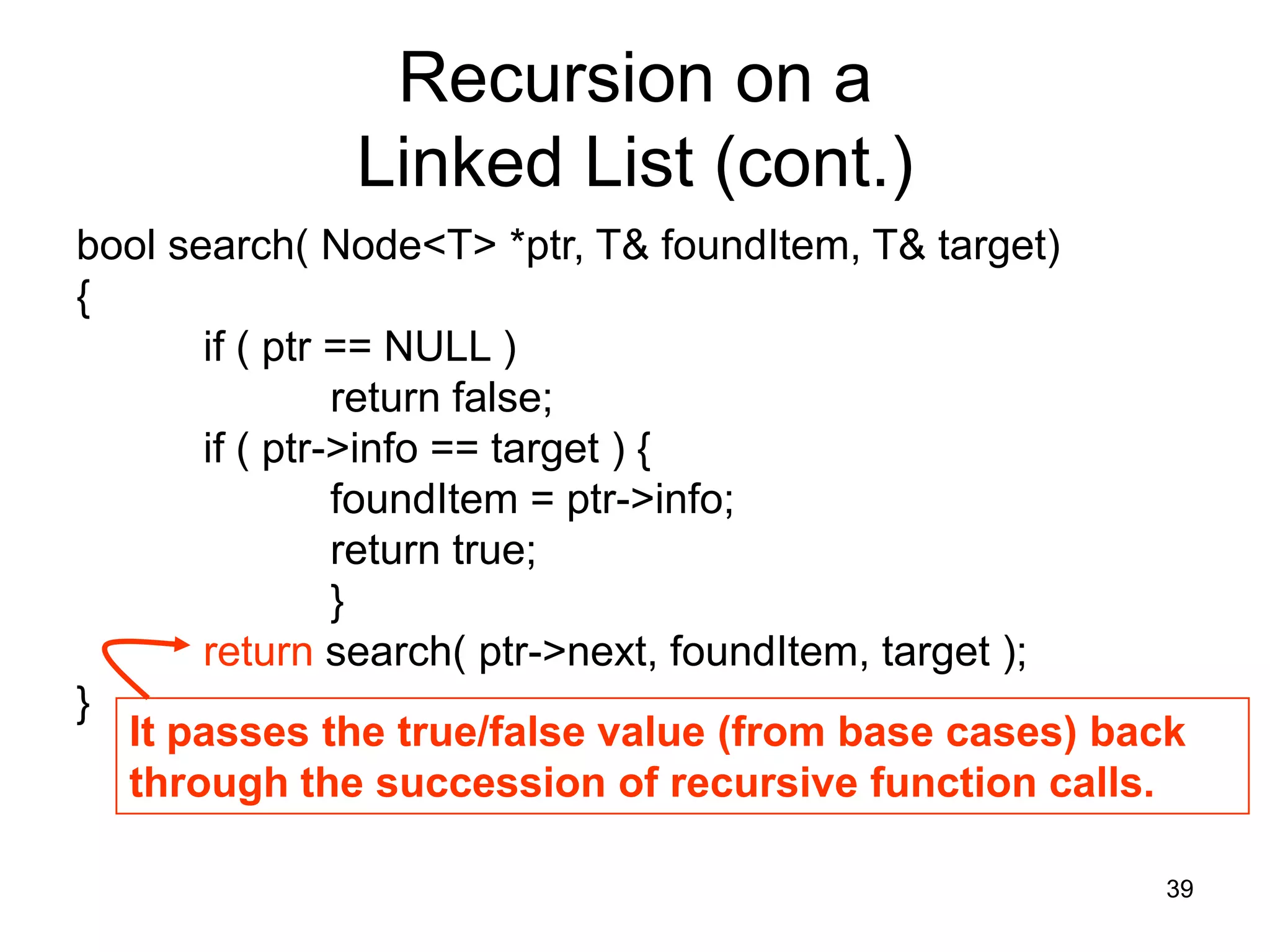 Recursion on a Linked List (cont.)

bool search( Node<T> *ptr, T& foundItem, T& target)
{
if ( ptr == NULL )
return false;
if ( ptr->info == target ) {
foundItem = ptr->info;
return true;
}
return search( ptr->next, foundItem, target );
}

It passes the true/false value (from base cases) back through the succession of recursive function calls.

39